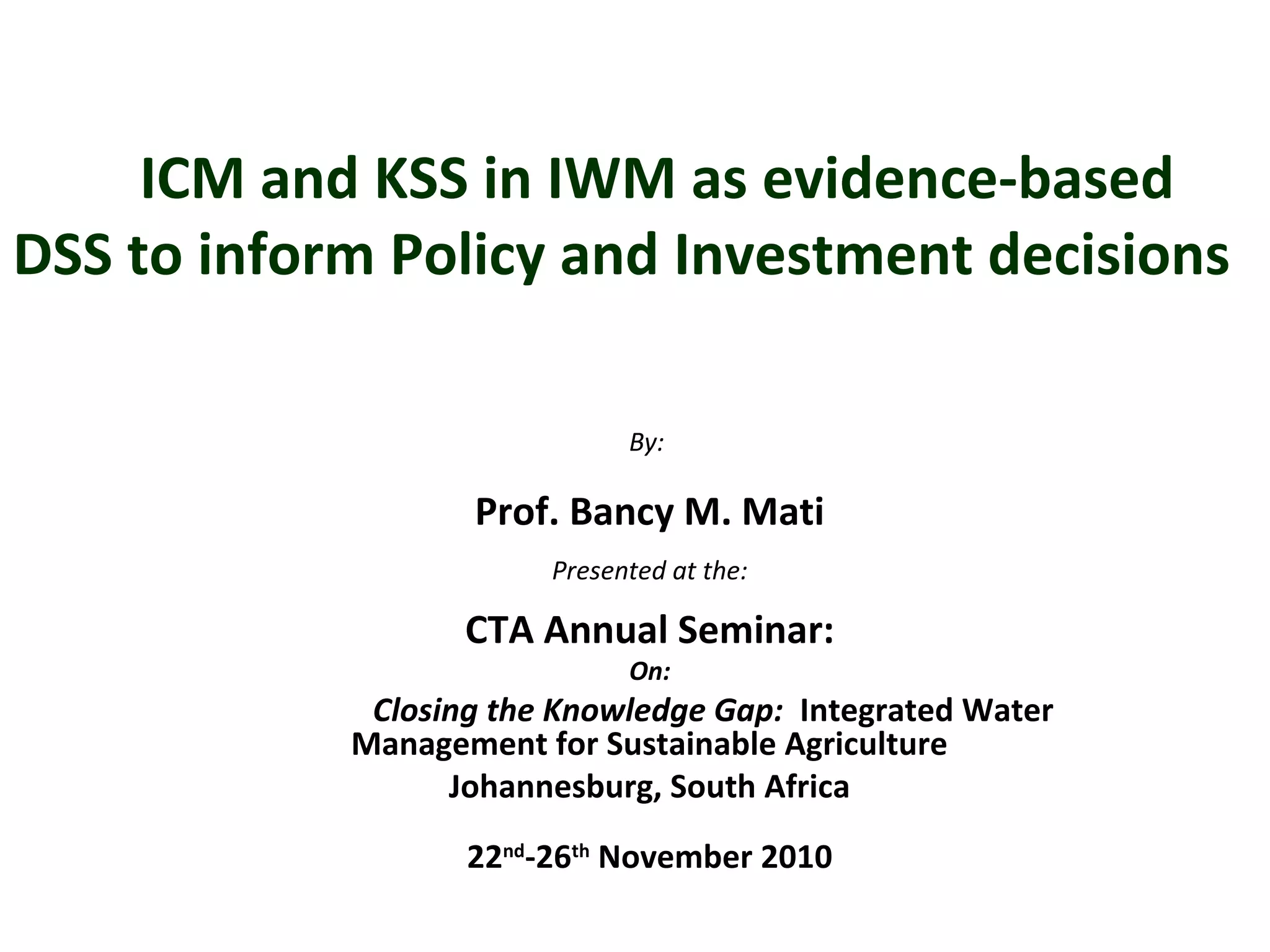 ICM and KSS in IWM as evidence-based DSS to inform Policy and Investment decisions

By:

Prof. Bancy M. Mati

Presented at the:

CTA Annual Seminar:

On:

Closing the Knowledge Gap: Integrated Water Management for Sustainable Agriculture

Johannesburg, South Africa

22$^{nd}$-26$^{th}$ November 2010